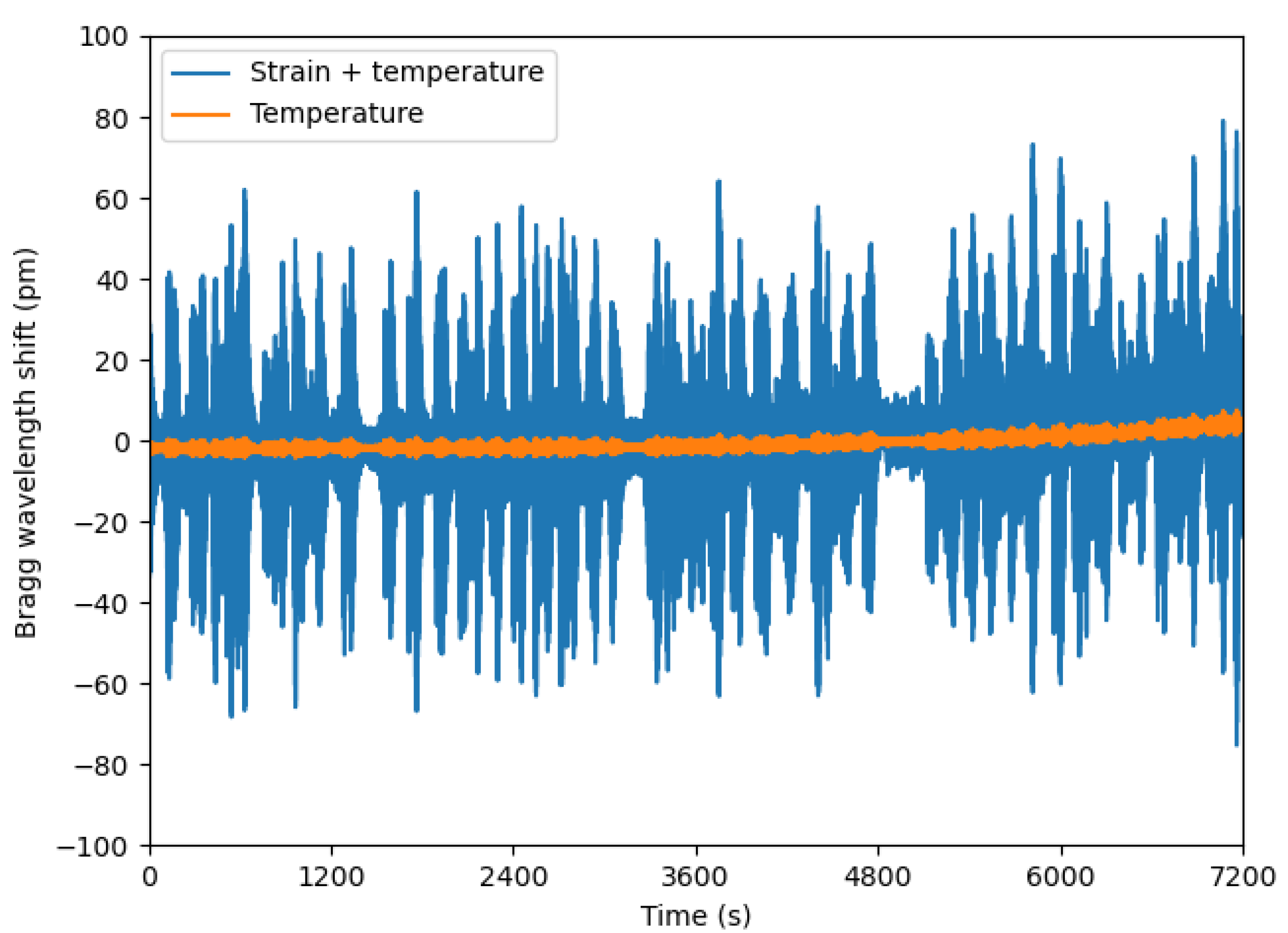 Strain + temperature
Temperature

Bragg wavelength shift (pm)

100
80
60
40
20
0
−20
−40
−60
−80
−100

0
1200
2400
3600
4800
6000
7200

Time (s)